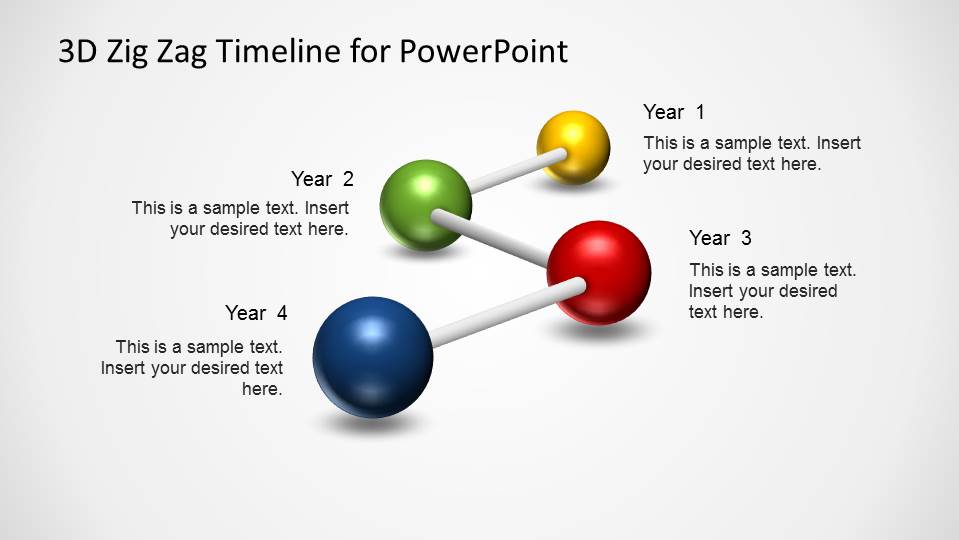 3D Zig Zag Timeline for PowerPoint

Year 1

This is a sample text. Insert your desired text here.

Year 2

This is a sample text. Insert your desired text here.

Year 3

This is a sample text. Insert your desired text here.

Year 4

This is a sample text. Insert your desired text here.